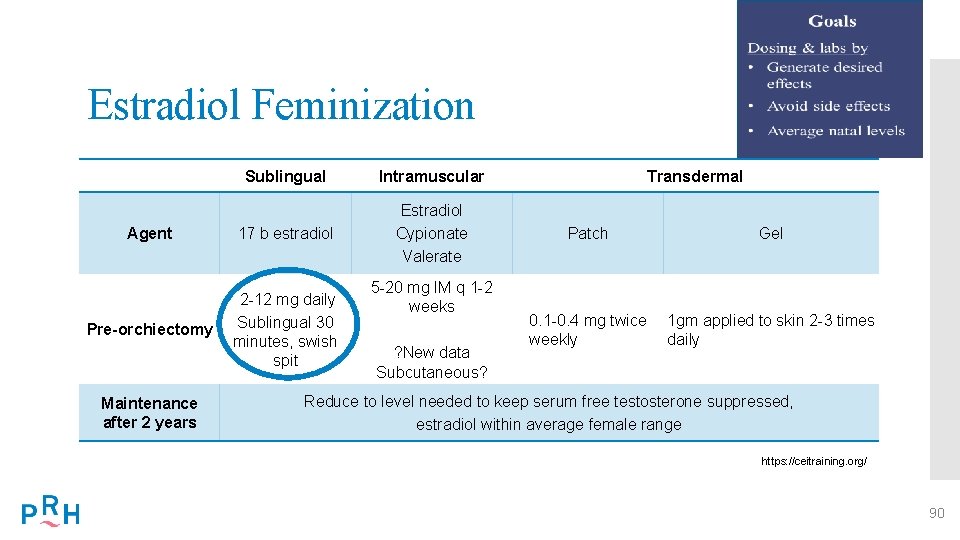 Goals

Dosing & labs by
• Generate desired effects
• Avoid side effects
• Average natal levels

Estradiol Feminization

| | Sublingual | Intramuscular | Transdermal | |
|---|---|---|---|---|
| Agent | 17 b estradiol | Estradiol Cypionate Valerate | Patch | Gel |
| Pre-orchiectomy | 2-12 mg daily Sublingual 30 minutes, swish spit | 5-20 mg IM q 1-2 weeks ?New data Subcutaneous? | 0.1-0.4 mg twice weekly | 1gm applied to skin 2-3 times daily |
| Maintenance after 2 years | Reduce to level needed to keep serum free testosterone suppressed, estradiol within average female range | | | |

https://ceitraining.org/

PRH

90